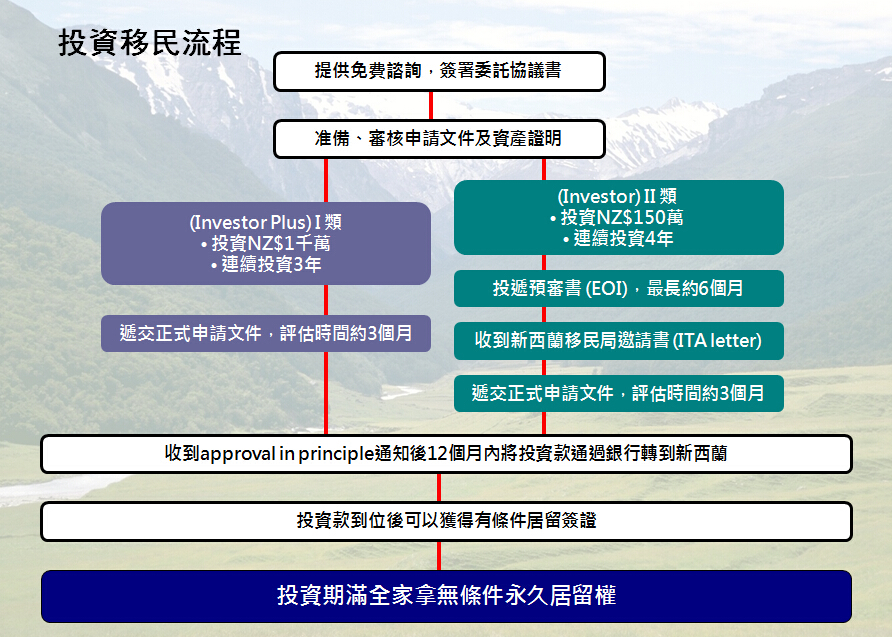 投資移民流程

提供免費諮詢，簽署委託協議書

准備、審核申請文件及資產證明

(Investor Plus) I 類
• 投資NZ$1千萬
• 連續投資3年

遞交正式申請文件，評估時間約3個月

(Investor) II 類
• 投資NZ$150萬
• 連續投資4年

投遞預審書 (EOI)，最長約6個月

收到新西蘭移民局邀請書 (ITA letter)

遞交正式申請文件，評估時間約3個月

收到approval in principle通知後12個月內將投資款通過銀行轉到新西蘭

投資款到位後可以獲得有條件居留簽證

投資期滿全家拿無條件永久居留權